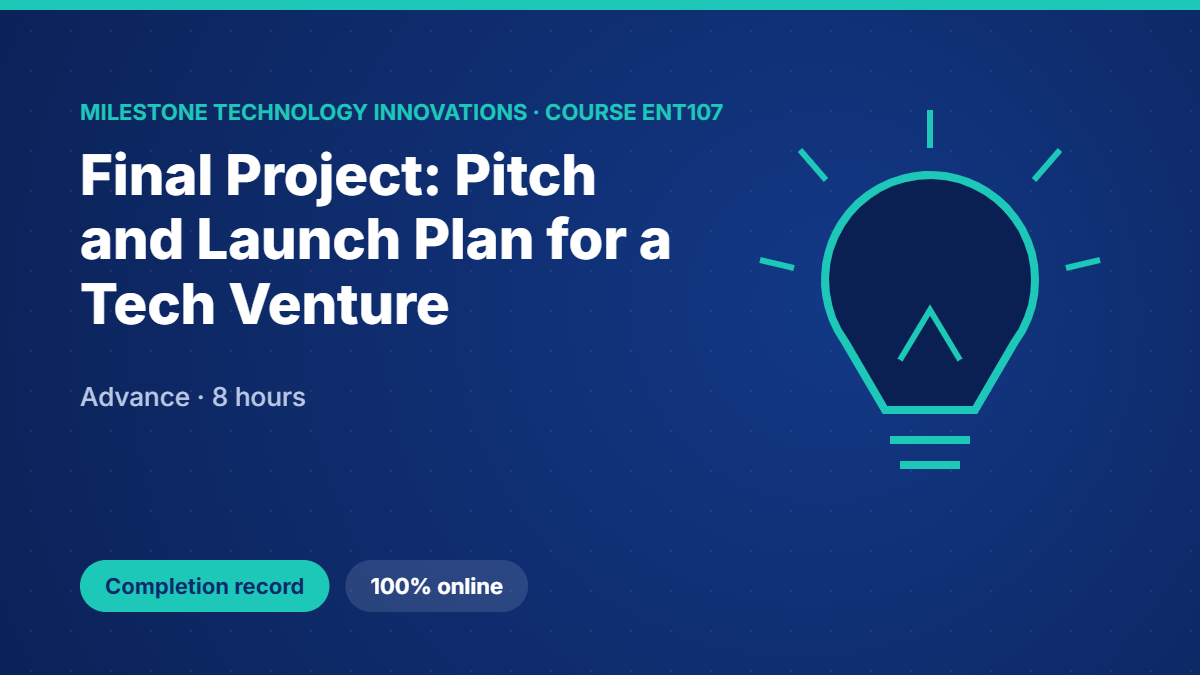 MILESTONE TECHNOLOGY INNOVATIONS · COURSE ENT107

Final Project: Pitch and Launch Plan for a Tech Venture

Advance · 8 hours

Completion record

100% online